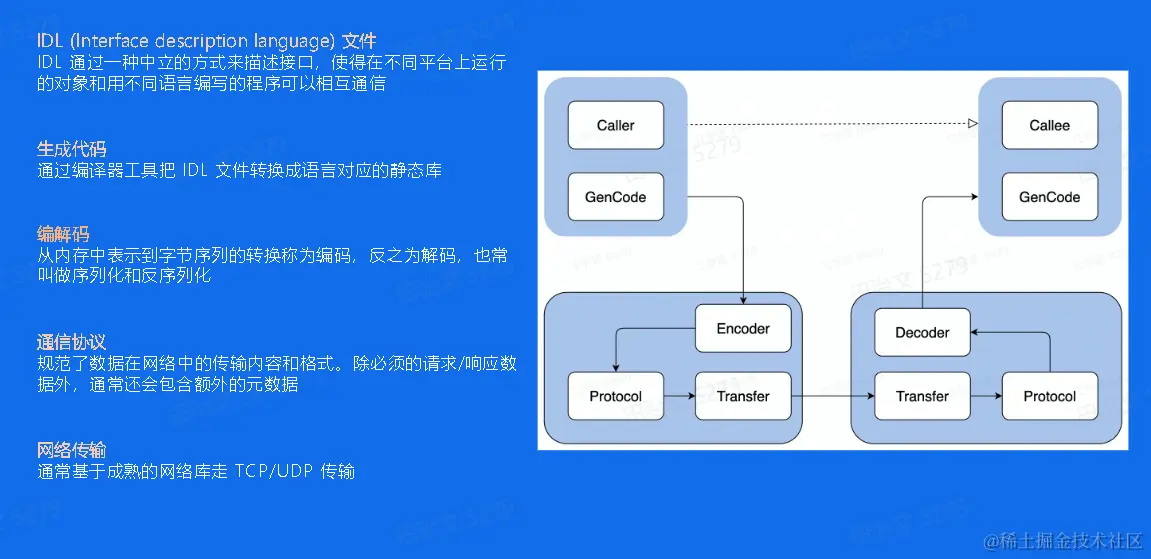 IDL (Interface description language) 文件
IDL 通过一种中立的方式来描述接口，使得在不同平台上运行的对象和用不同语言编写的程序可以相互通信

生成代码
通过编译器工具把 IDL 文件转换成语言对应的静态库

编解码
从内存中表示到字节序列的转换称为编码，反之为解码，也常叫做序列化和反序列化

通信协议
规范了数据在网络中的传输内容和格式。除必须的请求/响应数据外，通常还会包含额外的元数据

网络传输
通常基于成熟的网络库走 TCP/UDP 传输

Caller

GenCode

Callee

GenCode

Encoder

Protocol

Transfer

Decoder

Transfer

Protocol

@稀土掘金技术社区